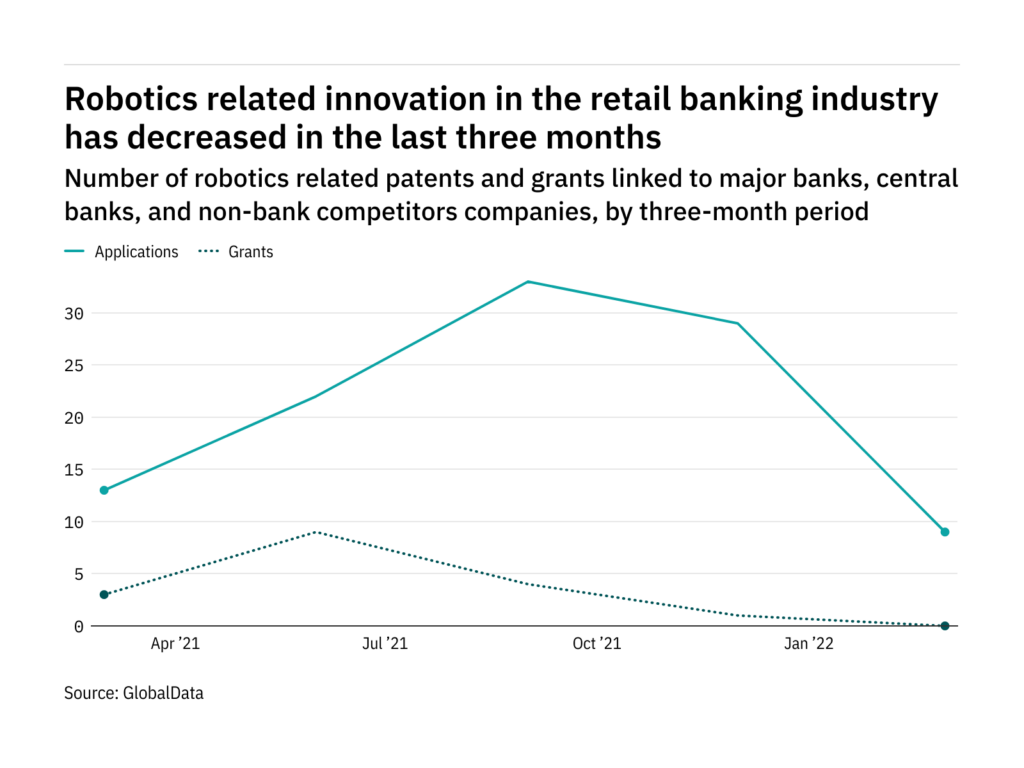 Robotics related innovation in the retail banking industry has decreased in the last three months

Number of robotics related patents and grants linked to major banks, central banks, and non-bank competitors companies, by three-month period

Applications Grants

30
25
20
15
10
5
0

Apr '21
Jul '21
Oct '21
Jan '22

Source: GlobalData